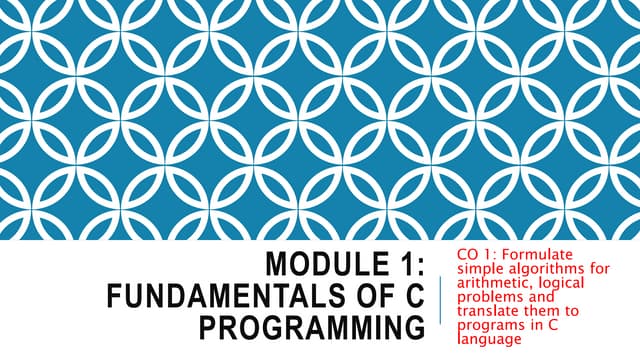 MODULE 1: FUNDAMENTALS OF C PROGRAMMING

CO 1: Formulate simple algorithms for arithmetic, logical problems and translate them to programs in C language